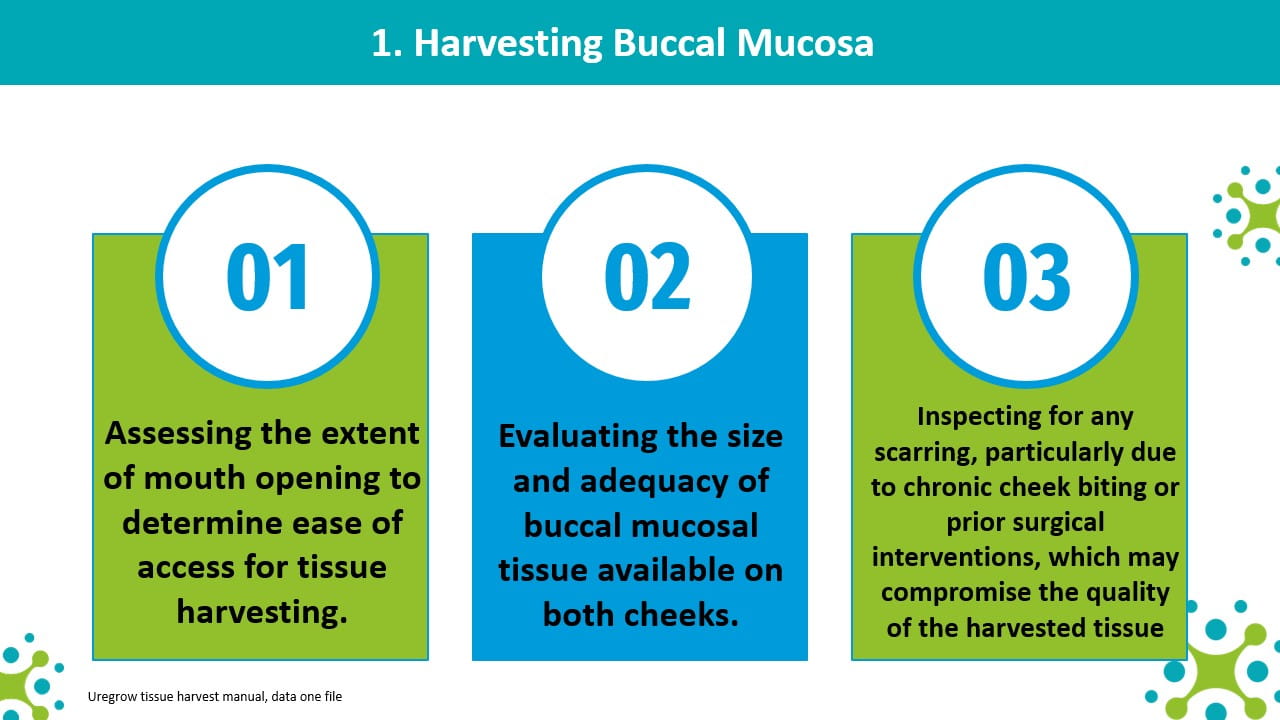 1. Harvesting Buccal Mucosa

01

Assessing the extent of mouth opening to determine ease of access for tissue harvesting.

02

Evaluating the size and adequacy of buccal mucosal tissue available on both cheeks.

03

Inspecting for any scarring, particularly due to chronic cheek biting or prior surgical interventions, which may compromise the quality of the harvested tissue

Uregrow tissue harvest manual, data one file